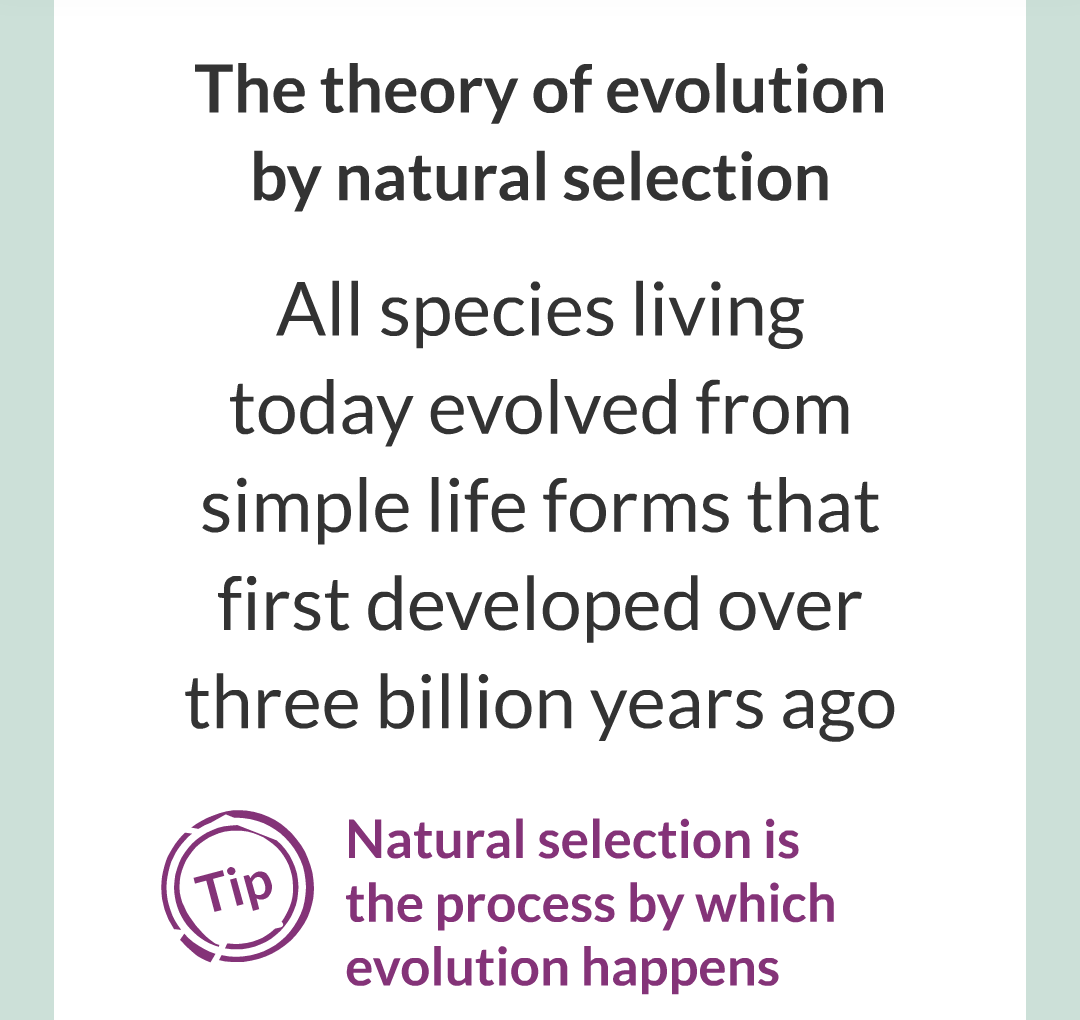 The theory of evolution by natural selection

All species living today evolved from simple life forms that first developed over three billion years ago

Tip

Natural selection is the process by which evolution happens